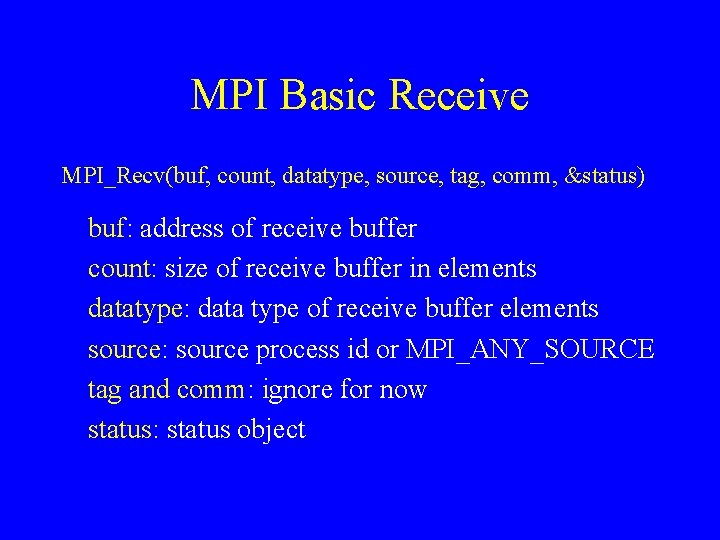 MPI Basic Receive

MPI_Recv(buf, count, datatype, source, tag, comm, &status)

buf: address of receive buffer
count: size of receive buffer in elements
datatype: data type of receive buffer elements
source: source process id or MPI_ANY_SOURCE
tag and comm: ignore for now
status: status object